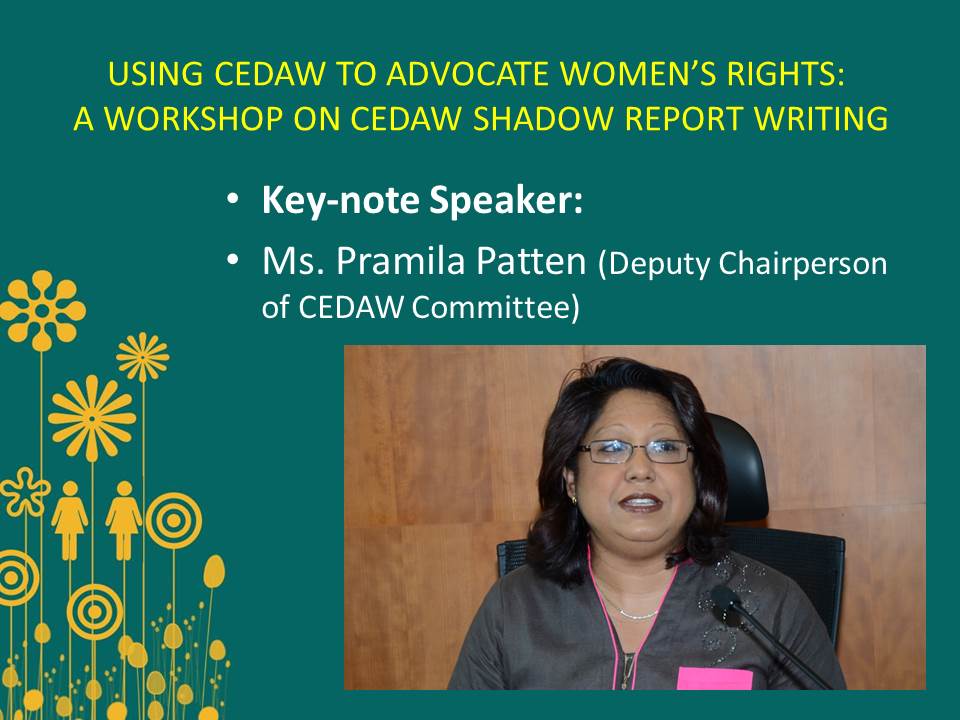 USING CEDAW TO ADVOCATE WOMEN'S RIGHTS:
A WORKSHOP ON CEDAW SHADOW REPORT WRITING

• Key-note Speaker:
• Ms. Pramila Patten (Deputy Chairperson of CEDAW Committee)